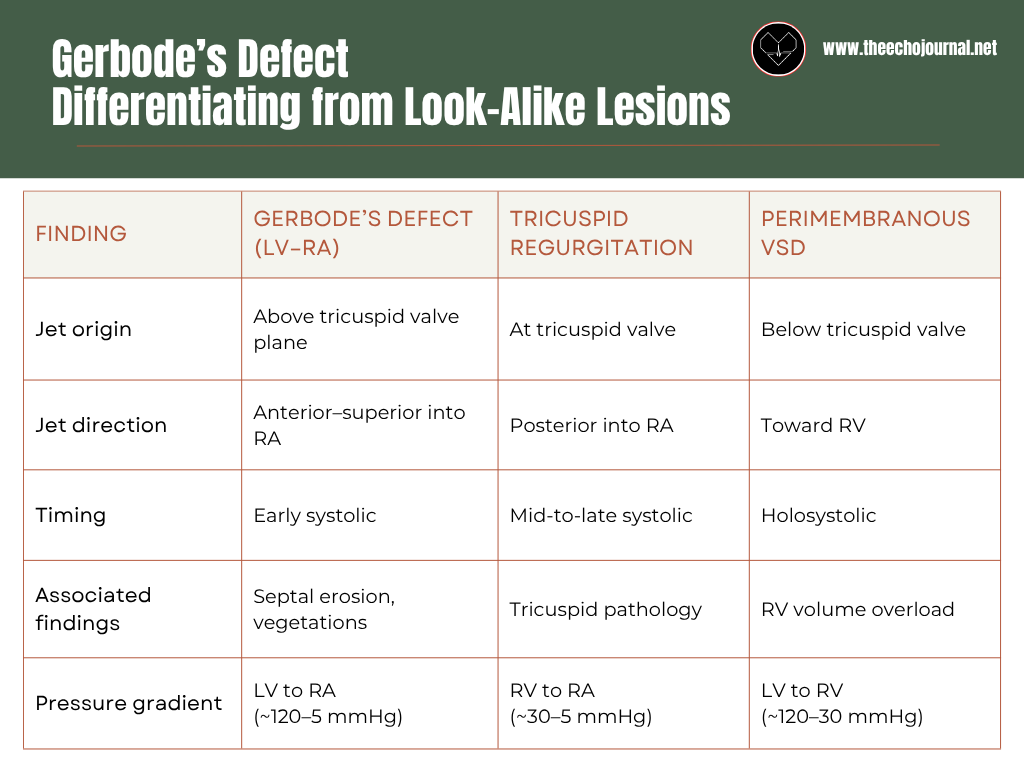 Gerbode's Defect
Differentiating from Look-Alike Lesions

www.theechojournal.net

| FINDING | GERBODE'S DEFECT (LV–RA) | TRICUSPID REGURGITATION | PERIMEMBRANOUS VSD |
|---|---|---|---|
| Jet origin | Above tricuspid valve plane | At tricuspid valve | Below tricuspid valve |
| Jet direction | Anterior–superior into RA | Posterior into RA | Toward RV |
| Timing | Early systolic | Mid-to-late systolic | Holosystolic |
| Associated findings | Septal erosion, vegetations | Tricuspid pathology | RV volume overload |
| Pressure gradient | LV to RA (~120–5 mmHg) | RV to RA (~30–5 mmHg) | LV to RV (~120–30 mmHg) |